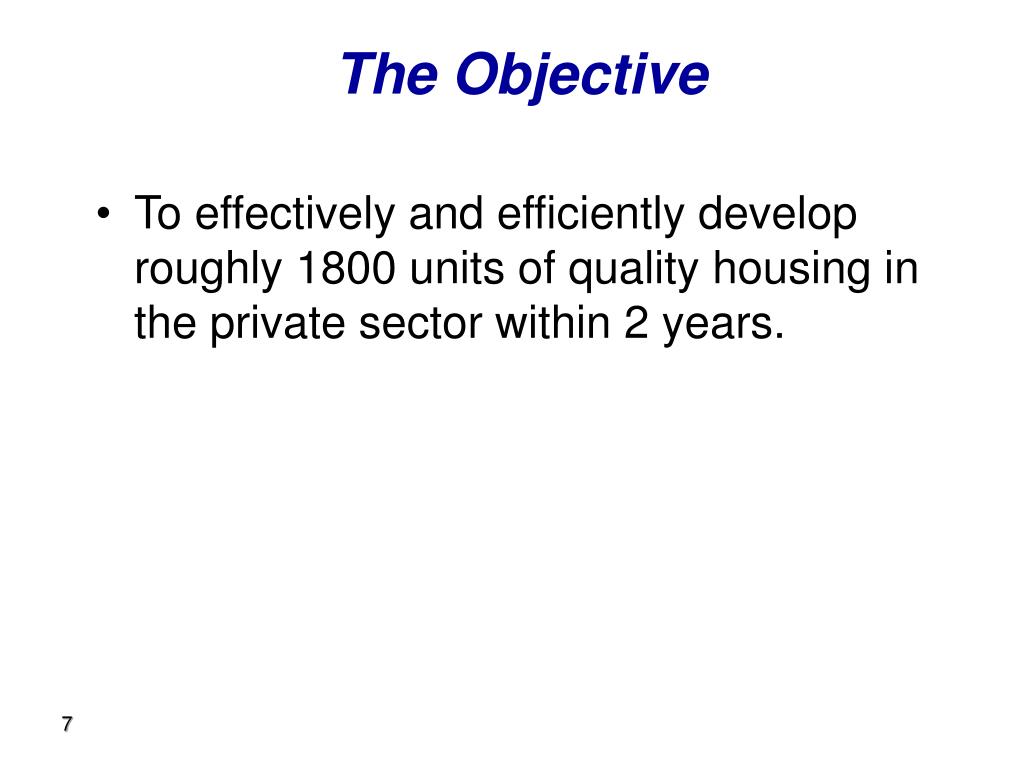 The Objective

• To effectively and efficiently develop roughly 1800 units of quality housing in the private sector within 2 years.

7